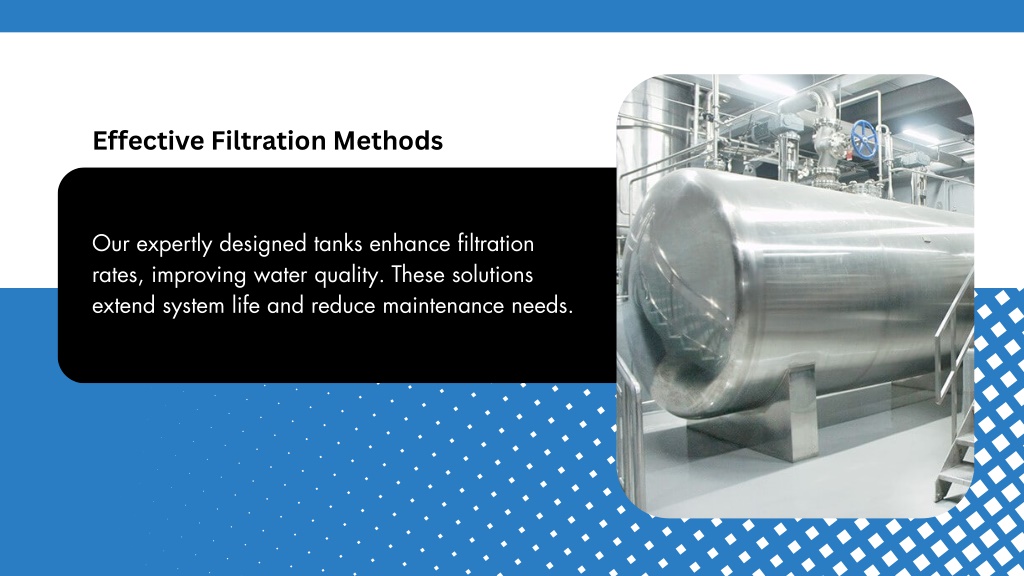 Effective Filtration Methods

Our expertly designed tanks enhance filtration rates, improving water quality. These solutions extend system life and reduce maintenance needs.